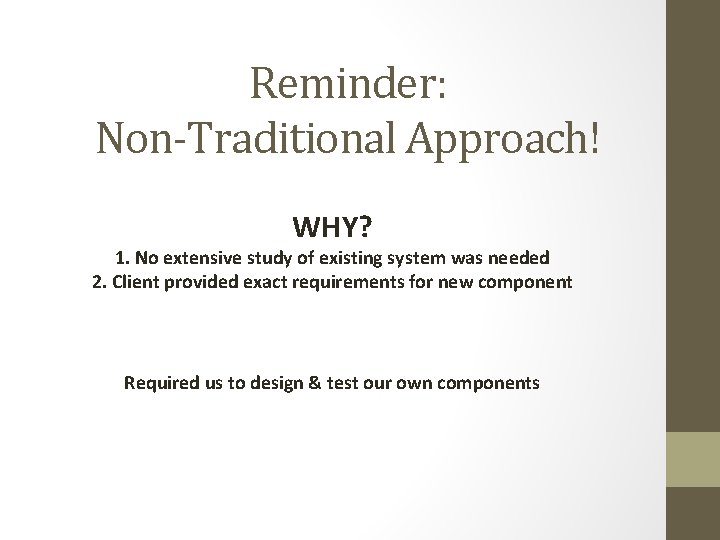 Reminder:
Non-Traditional Approach!

WHY?

1. No extensive study of existing system was needed
2. Client provided exact requirements for new component

Required us to design & test our own components